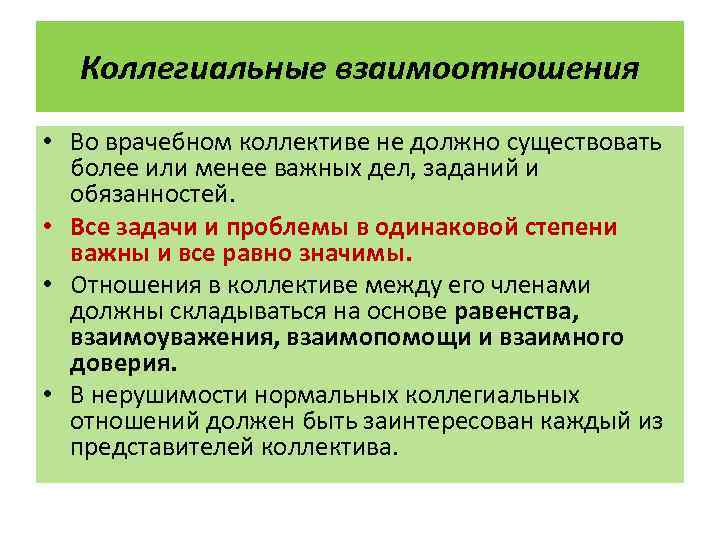 Коллегиальные взаимоотношения

• Во врачебном коллективе не должно существовать более или менее важных дел, заданий и обязанностей.

• Все задачи и проблемы в одинаковой степени важны и все равно значимы.

• Отношения в коллективе между его членами должны складываться на основе равенства, взаимоуважения, взаимопомощи и взаимного доверия.

• В нерушимости нормальных коллегиальных отношений должен быть заинтересован каждый из представителей коллектива.